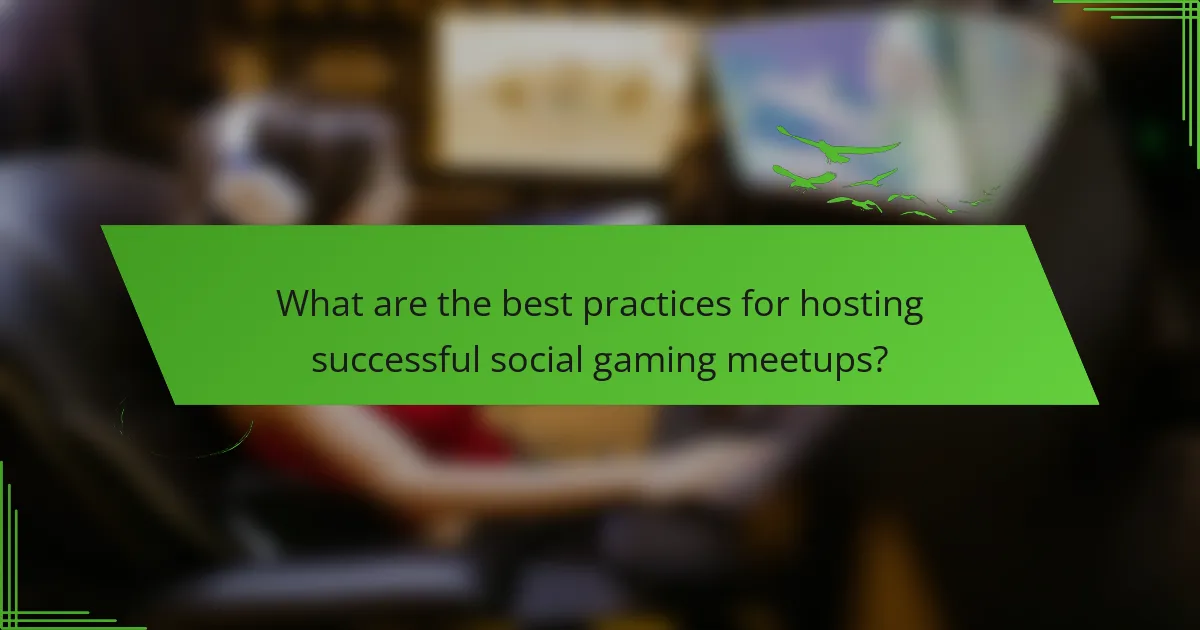 What are the best practices for hosting successful social gaming meetups?